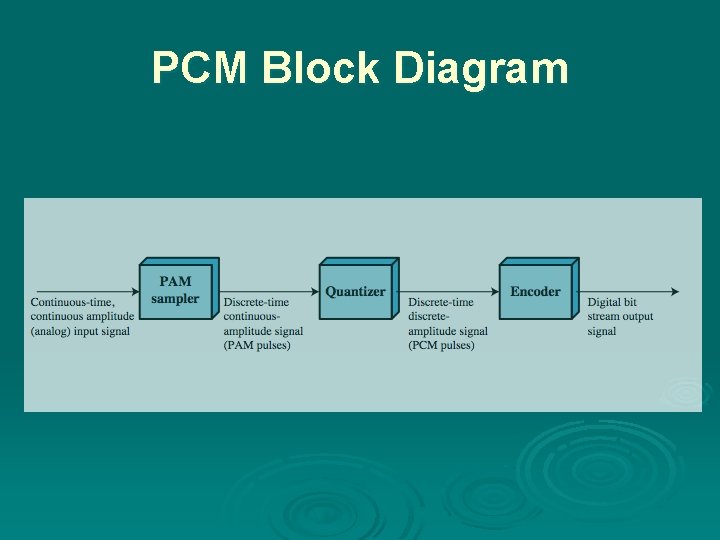 PCM Block Diagram

Continuous-time, continuous amplitude (analog) input signal

PAM sampler

Discrete-time continuous-amplitude signal (PAM pulses)

Quantizer

Discrete-time discrete-amplitude signal (PCM pulses)

Encoder

Digital bit stream output signal